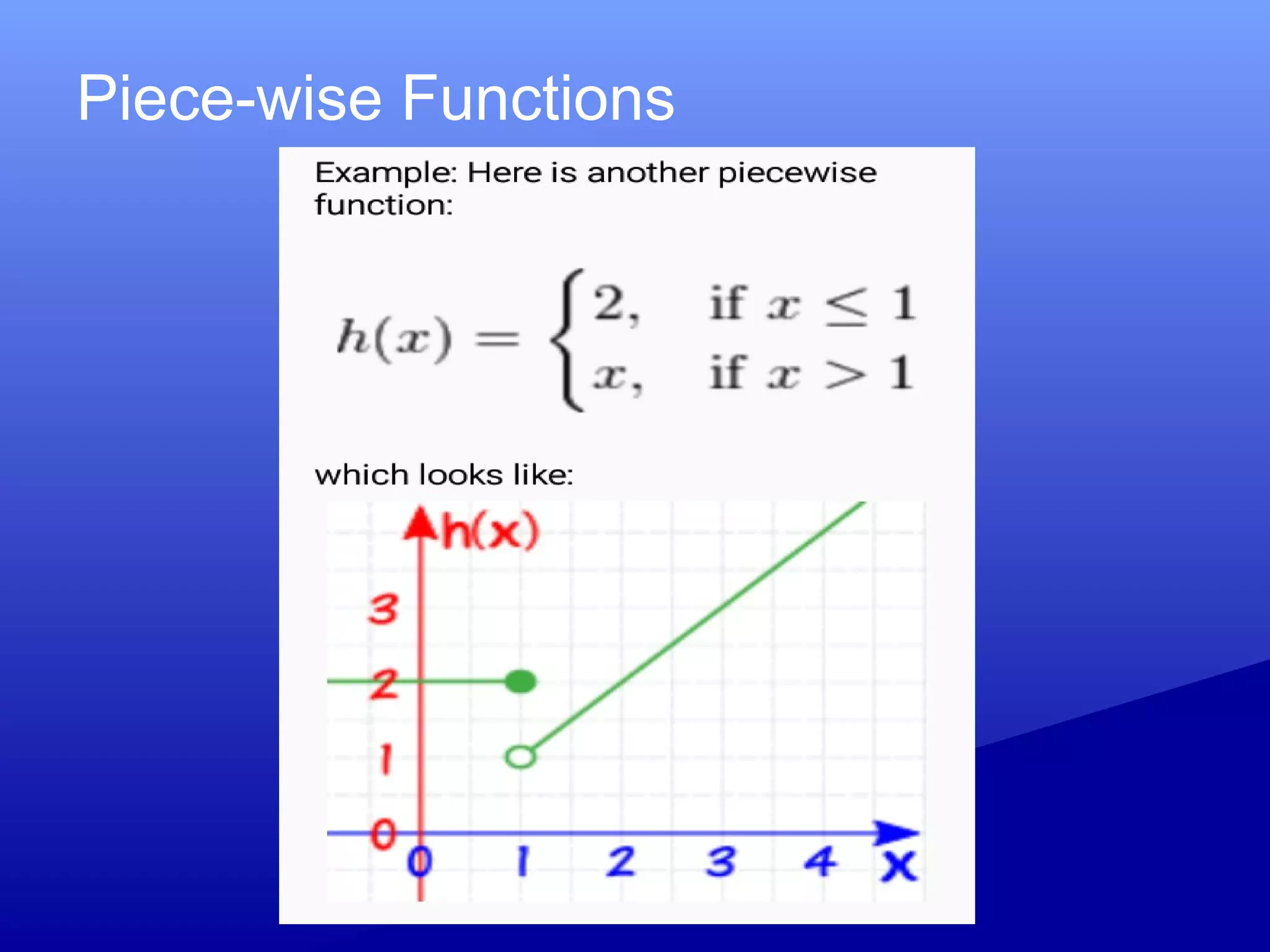 Piece-wise Functions

Example: Here is another piecewise function:

$h(x) = \begin{cases} 2, & \text{if } x \leq 1 \\ x, & \text{if } x > 1 \end{cases}$

which looks like:

h(x)
3
2
1
0
0
1
2
3
4
x